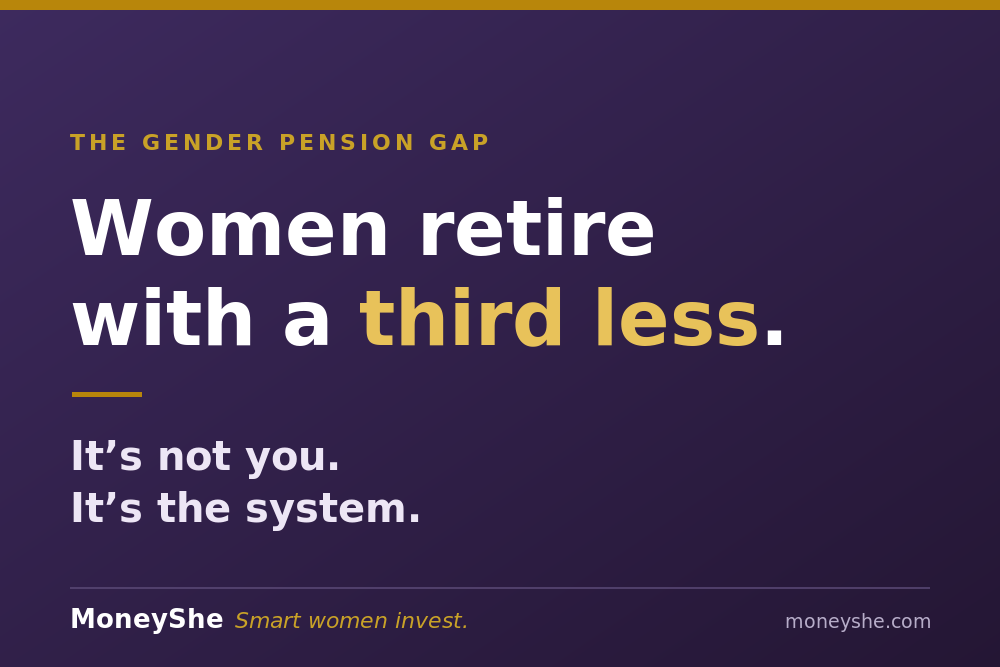 THE GENDER PENSION GAP

Women retire with a third less.

It’s not you.
It’s the system.

MoneyShe Smart women invest.

moneyshe.com